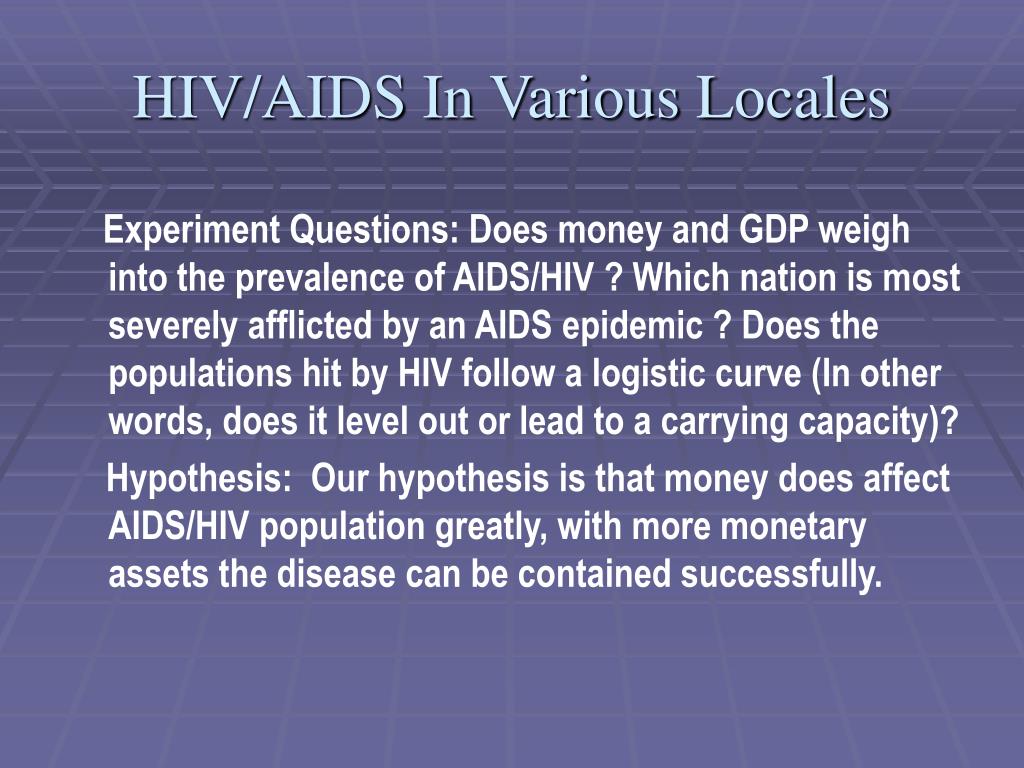 HIV/AIDS In Various Locales

Experiment Questions: Does money and GDP weigh into the prevalence of AIDS/HIV ? Which nation is most severely afflicted by an AIDS epidemic ? Does the populations hit by HIV follow a logistic curve (In other words, does it level out or lead to a carrying capacity)?

Hypothesis: Our hypothesis is that money does affect AIDS/HIV population greatly, with more monetary assets the disease can be contained successfully.